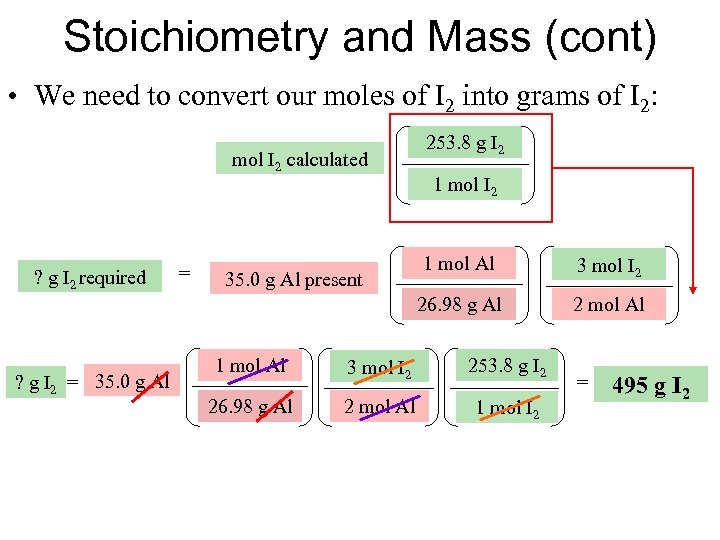 Stoichiometry and Mass (cont)

• We need to convert our moles of $I_2$ into grams of $I_2$:

mol $I_2$ calculated $\left(\frac{253.8 \text{ g } I_2}{1 \text{ mol } I_2}\right)$

? g $I_2$ required = 35.0 g Al present $\left(\frac{1 \text{ mol Al}}{26.98 \text{ g Al}}\right)\left(\frac{3 \text{ mol } I_2}{2 \text{ mol Al}}\right)$

? g $I_2$ = 35.0 g Al $\left(\frac{1 \text{ mol Al}}{26.98 \text{ g Al}}\right)\left(\frac{3 \text{ mol } I_2}{2 \text{ mol Al}}\right)\left(\frac{253.8 \text{ g } I_2}{1 \text{ mol } I_2}\right)$ = 495 g $I_2$